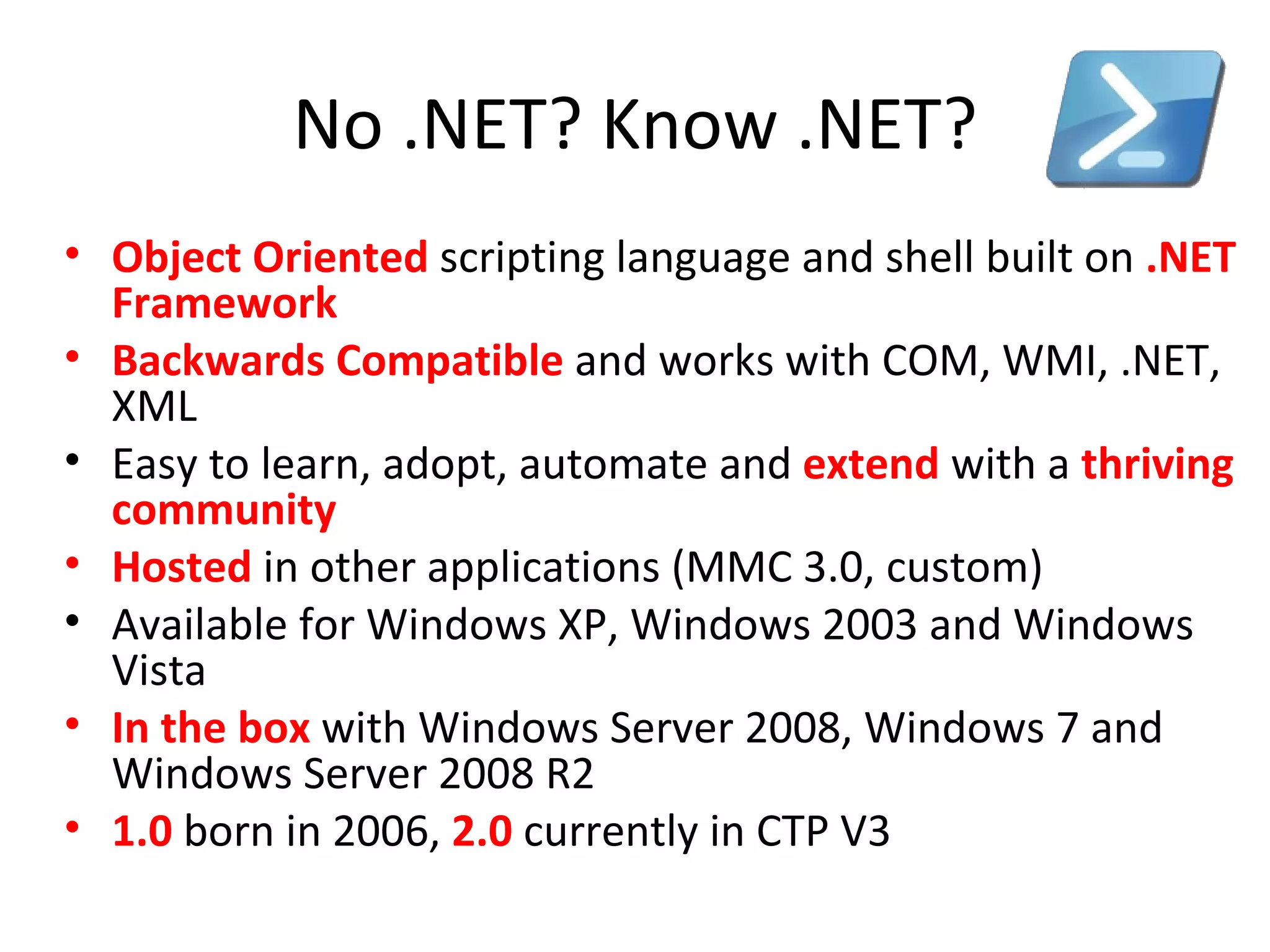 No .NET? Know .NET?

• Object Oriented scripting language and shell built on .NET Framework
• Backwards Compatible and works with COM, WMI, .NET, XML
• Easy to learn, adopt, automate and extend with a thriving community
• Hosted in other applications (MMC 3.0, custom)
• Available for Windows XP, Windows 2003 and Windows Vista
• In the box with Windows Server 2008, Windows 7 and Windows Server 2008 R2
• 1.0 born in 2006, 2.0 currently in CTP V3